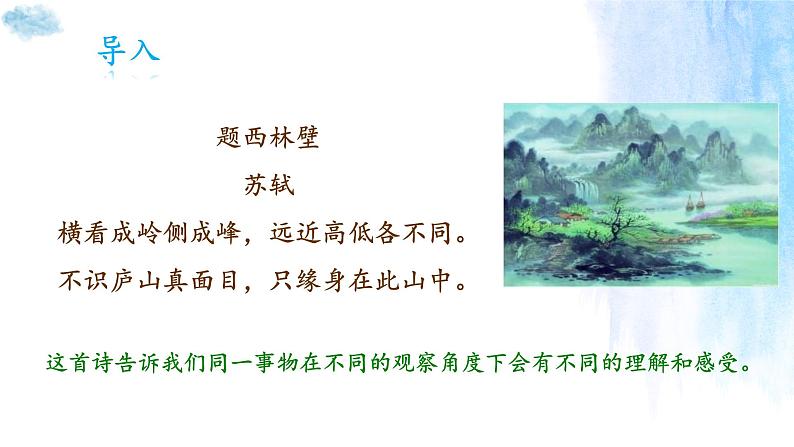 导入

题西林壁

苏轼

横看成岭侧成峰，远近高低各不同。

不识庐山真面目，只缘身在此山中。

这首诗告诉我们同一事物在不同的观察角度下会有不同的理解和感受。